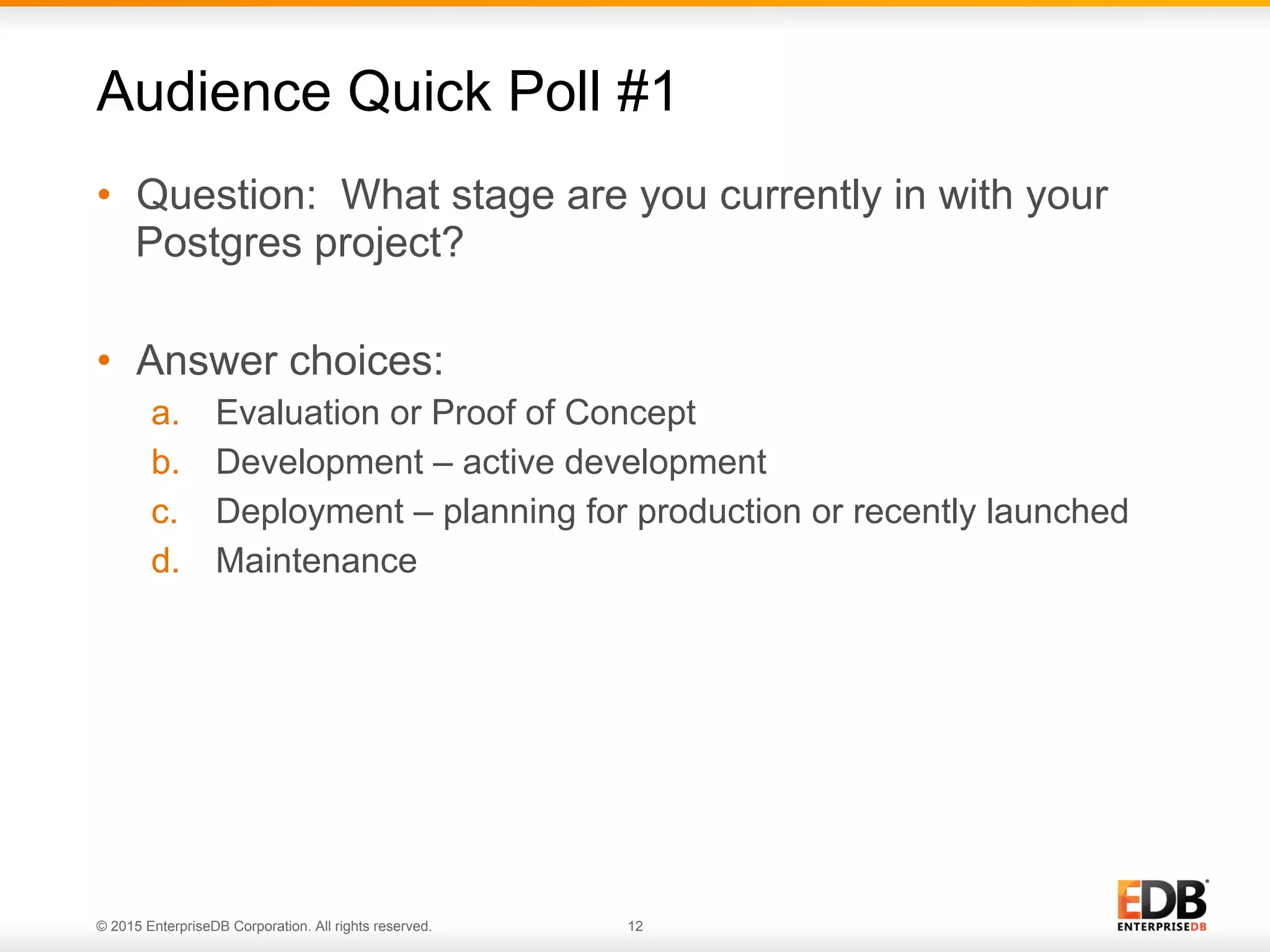 Audience Quick Poll #1

• Question: What stage are you currently in with your Postgres project?

• Answer choices:
a. Evaluation or Proof of Concept
b. Development – active development
c. Deployment – planning for production or recently launched
d. Maintenance

© 2015 EnterpriseDB Corporation. All rights reserved.

12

EDB
ENTERPRISEDB